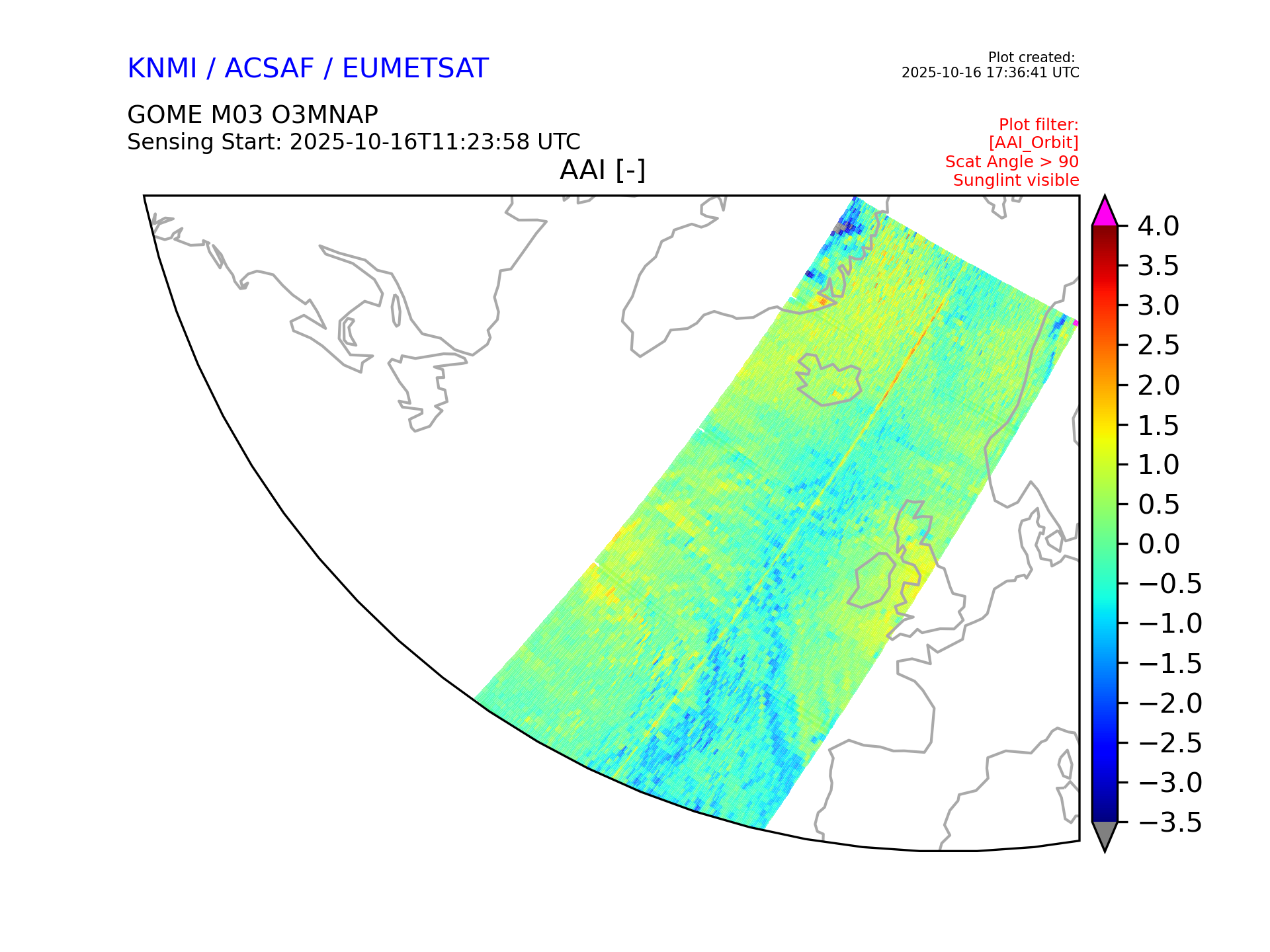 KNMI / ACSAF / EUMETSAT

Plot created:
2025-10-16 17:36:41 UTC

GOME M03 O3MNAP
Sensing Start: 2025-10-16T11:23:58 UTC

Plot filter:
[AAI_Orbit]
Scat Angle > 90
Sunglint visible

AAI [-]

4.0
3.5
3.0
2.5
2.0
1.5
1.0
0.5
0.0
−0.5
−1.0
−1.5
−2.0
−2.5
−3.0
−3.5